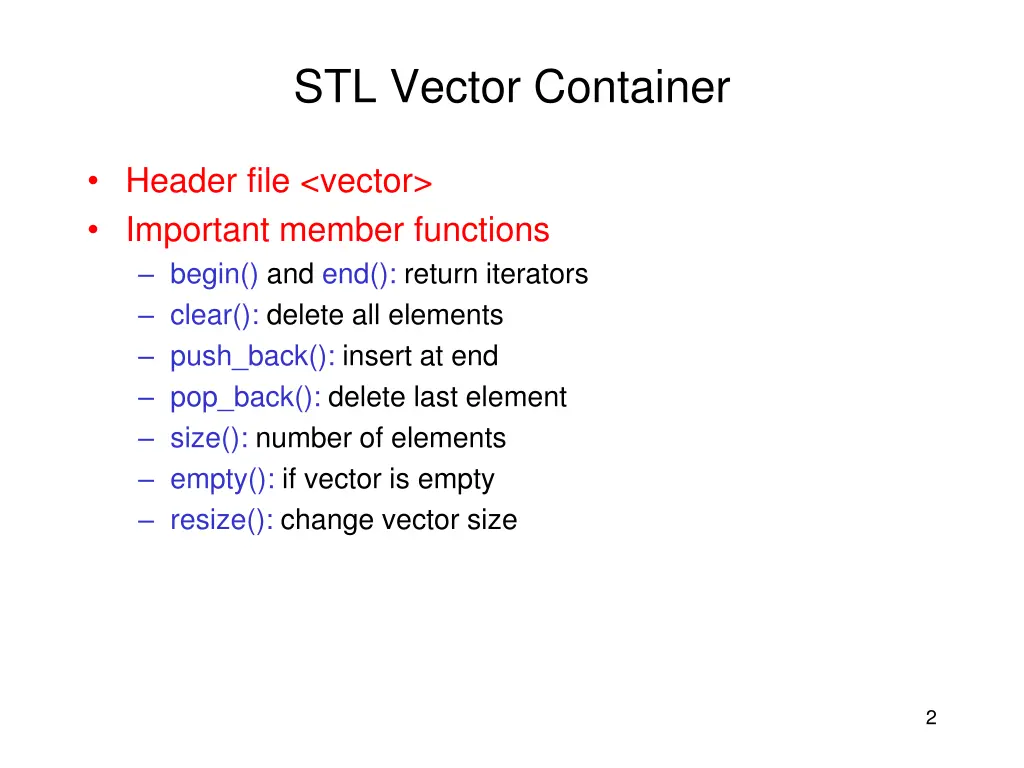 STL Vector Container

• Header file <vector>
• Important member functions
– begin() and end(): return iterators
– clear(): delete all elements
– push_back(): insert at end
– pop_back(): delete last element
– size(): number of elements
– empty(): if vector is empty
– resize(): change vector size

2